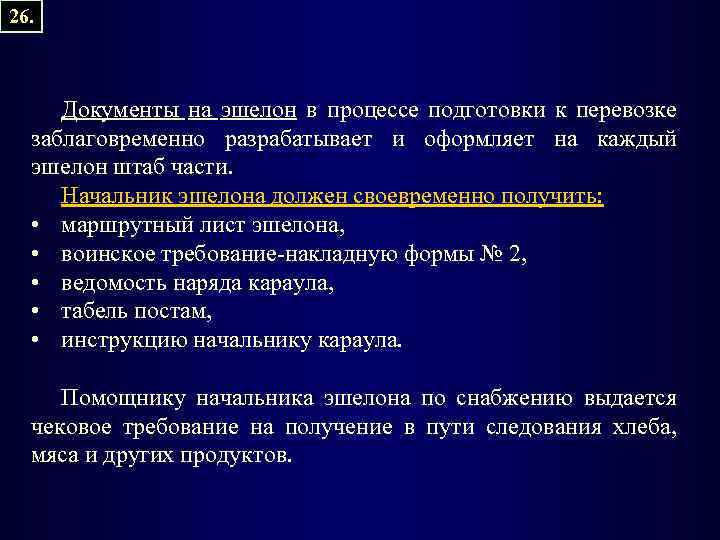 26.

Документы на эшелон в процессе подготовки к перевозке заблаговременно разрабатывает и оформляет на каждый эшелон штаб части.

Начальник эшелона должен своевременно получить:
• маршрутный лист эшелона,
• воинское требование-накладную формы № 2,
• ведомость наряда караула,
• табель постам,
• инструкцию начальнику караула.

Помощнику начальника эшелона по снабжению выдается чековое требование на получение в пути следования хлеба, мяса и других продуктов.